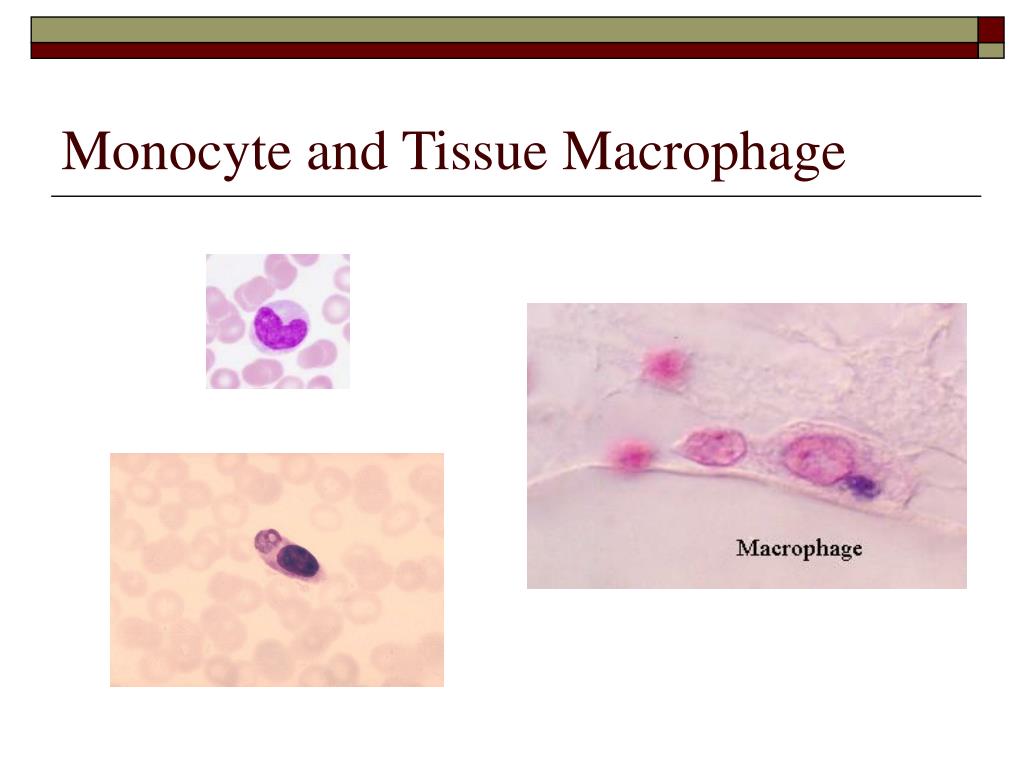 Monocyte and Tissue Macrophage

Macrophage